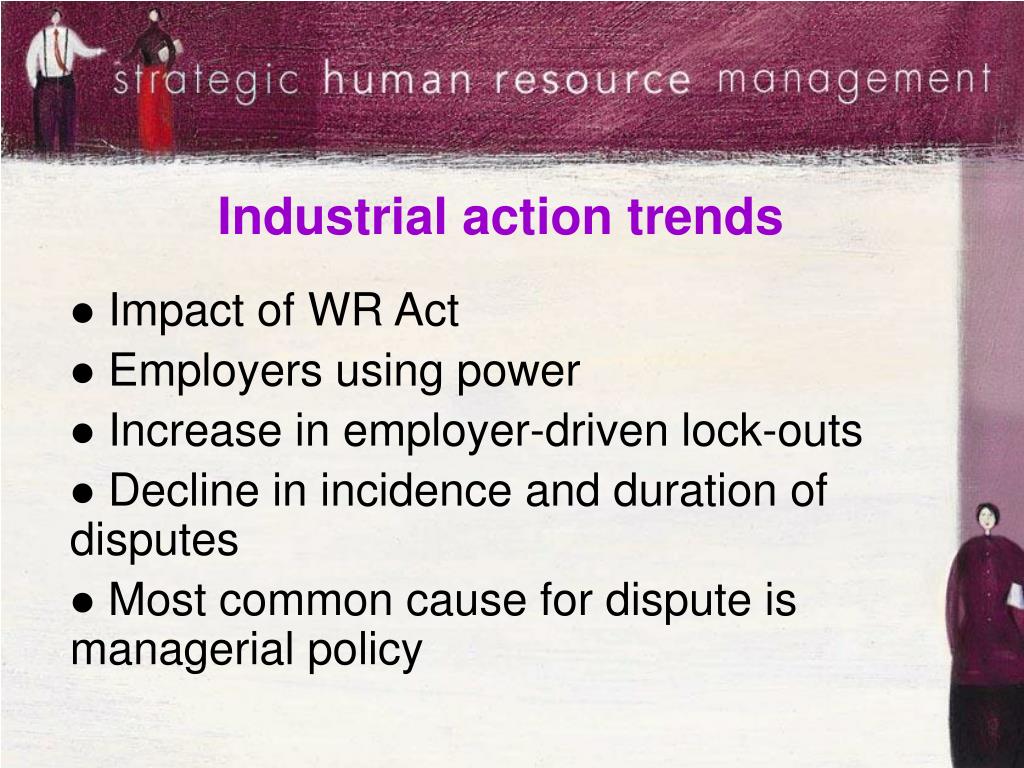 strategic human resource management

Industrial action trends

● Impact of WR Act
● Employers using power
● Increase in employer-driven lock-outs
● Decline in incidence and duration of disputes
● Most common cause for dispute is managerial policy